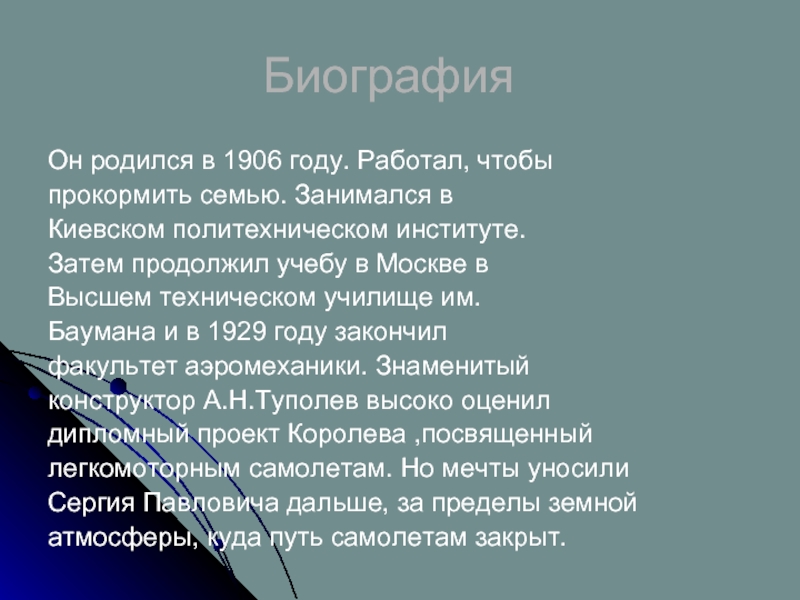 Биография

Он родился в 1906 году. Работал, чтобы прокормить семью. Занимался в Киевском политехническом институте. Затем продолжил учебу в Москве в Высшем техническом училище им. Баумана и в 1929 году закончил факультет аэромеханики. Знаменитый конструктор А.Н.Туполев высоко оценил дипломный проект Королева ,посвященный легкомоторным самолетам. Но мечты уносили Сергия Павловича дальше, за пределы земной атмосферы, куда путь самолетам закрыт.